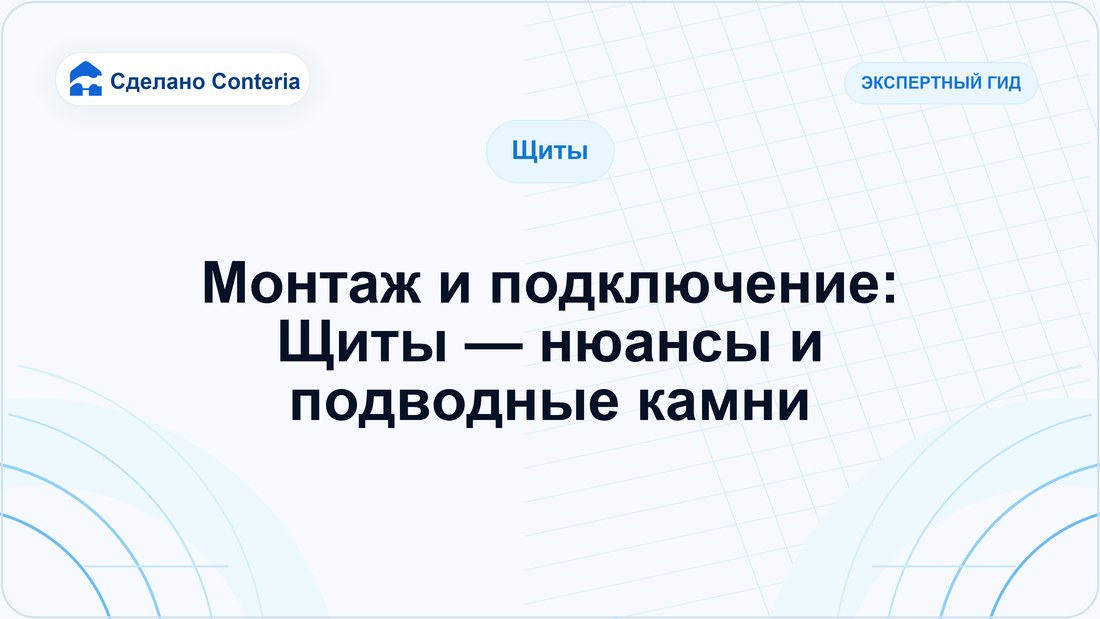 Сделано Conteria

ЭКСПЕРТНЫЙ ГИД

Щиты

Монтаж и подключение: Щиты — нюансы и подводные камни